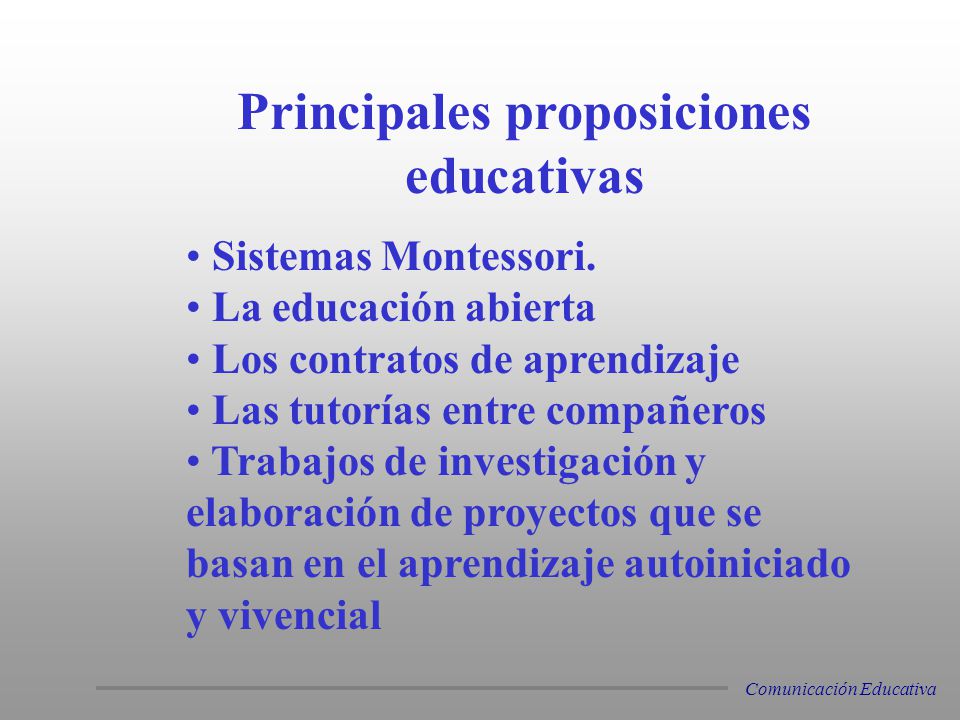 Principales proposiciones educativas

• Sistemas Montessori.
• La educación abierta
• Los contratos de aprendizaje
• Las tutorías entre compañeros
• Trabajos de investigación y elaboración de proyectos que se basan en el aprendizaje autoiniciado y vivencial

Comunicación Educativa